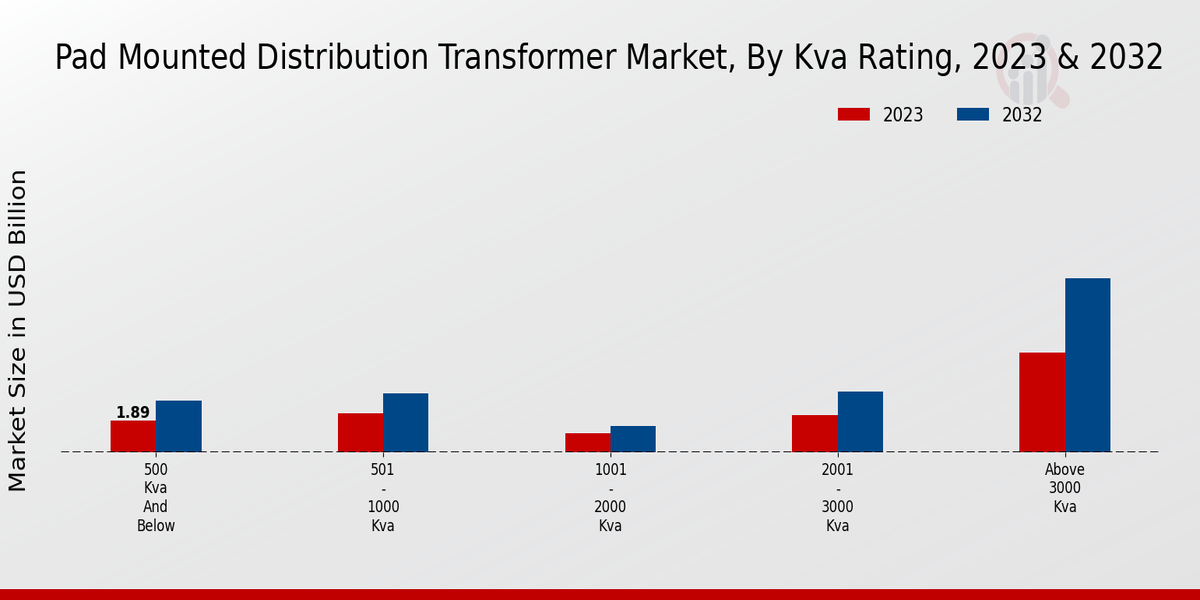 Pad Mounted Distribution Transformer Market, By Kva Rating, 2023 & 2032

2023
2032

Market Size in USD Billion

1.89

500 Kva And Below

501 - 1000 Kva

1001 - 2000 Kva

2001 - 3000 Kva

Above 3000 Kva